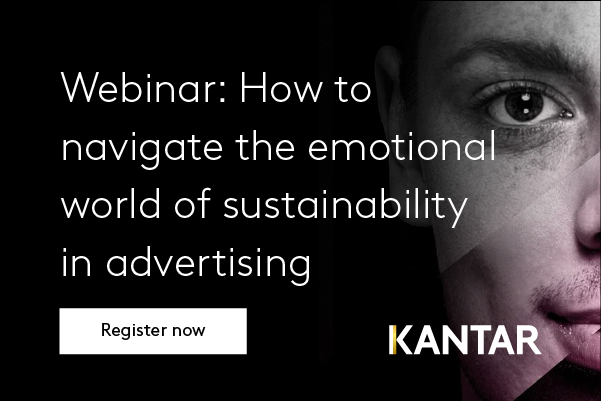 Webinar: How to navigate the emotional world of sustainability in advertising

Register now

KANTAR